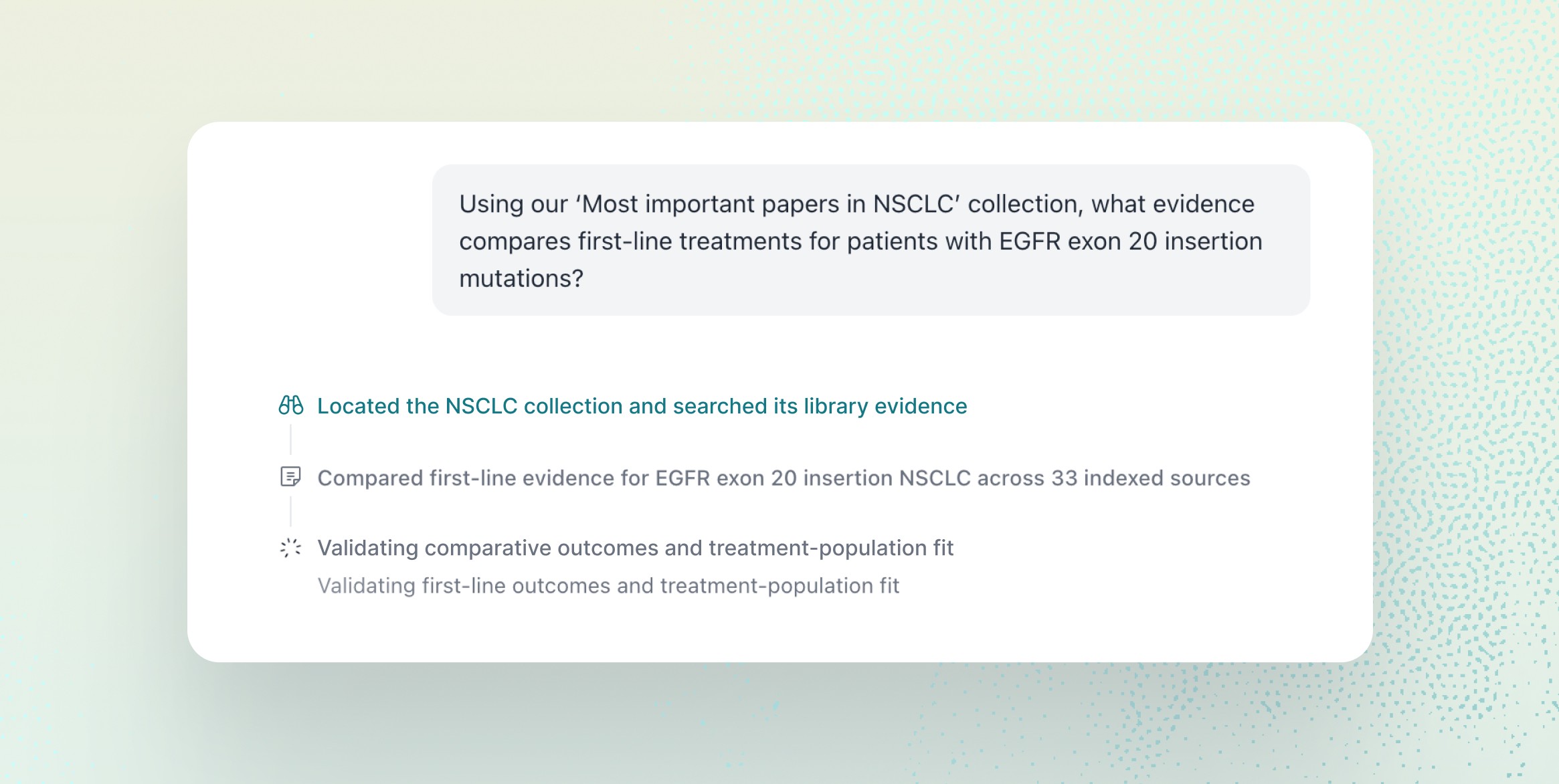 Using our ‘Most important papers in NSCLC’ collection, what evidence compares first-line treatments for patients with EGFR exon 20 insertion mutations?

Located the NSCLC collection and searched its library evidence

Compared first-line evidence for EGFR exon 20 insertion NSCLC across 33 indexed sources

Validating comparative outcomes and treatment-population fit

Validating first-line outcomes and treatment-population fit